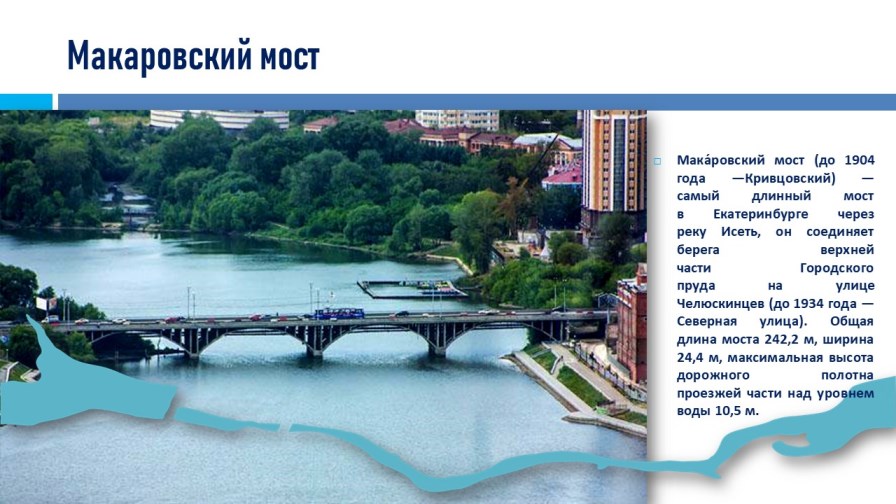 Макаровский мост

Мака́ровский мост (до 1904 года —Кривцовский) — самый длинный мост в Екатеринбурге через реку Исеть, он соединяет берега верхней части Городского пруда на улице Челюскинцев (до 1934 года — Северная улица). Общая длина моста 242,2 м, ширина 24,4 м, максимальная высота дорожного полотна проезжей части над уровнем воды 10,5 м.